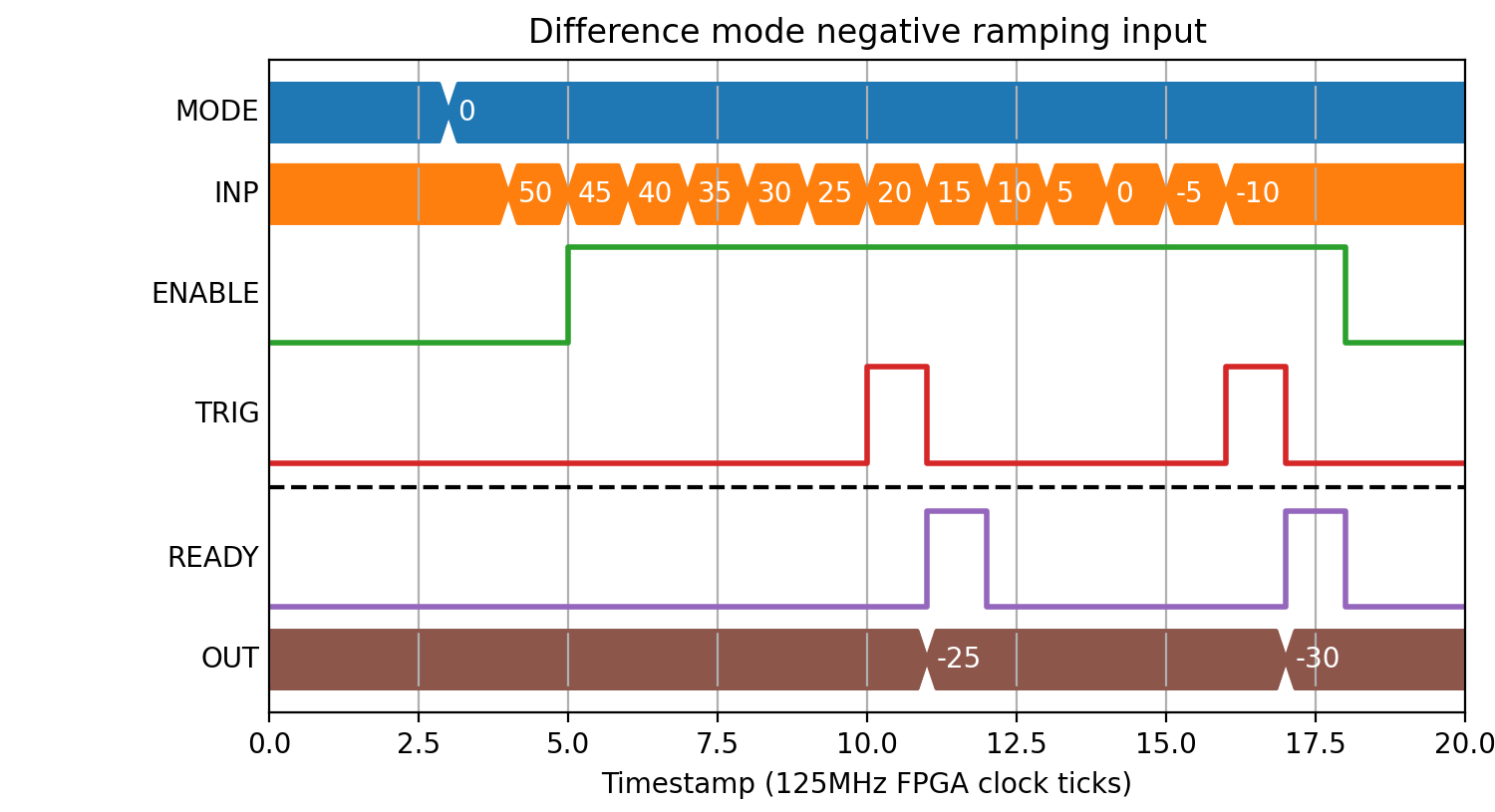 Difference mode negative ramping input

MODE
0
INP
50
45
40
35
30
25
20
15
10
5
0
-5
-10
ENABLE
TRIG
READY
OUT
-25
-30

0.0
2.5
5.0
7.5
10.0
12.5
15.0
17.5
20.0
Timestamp (125MHz FPGA clock ticks)